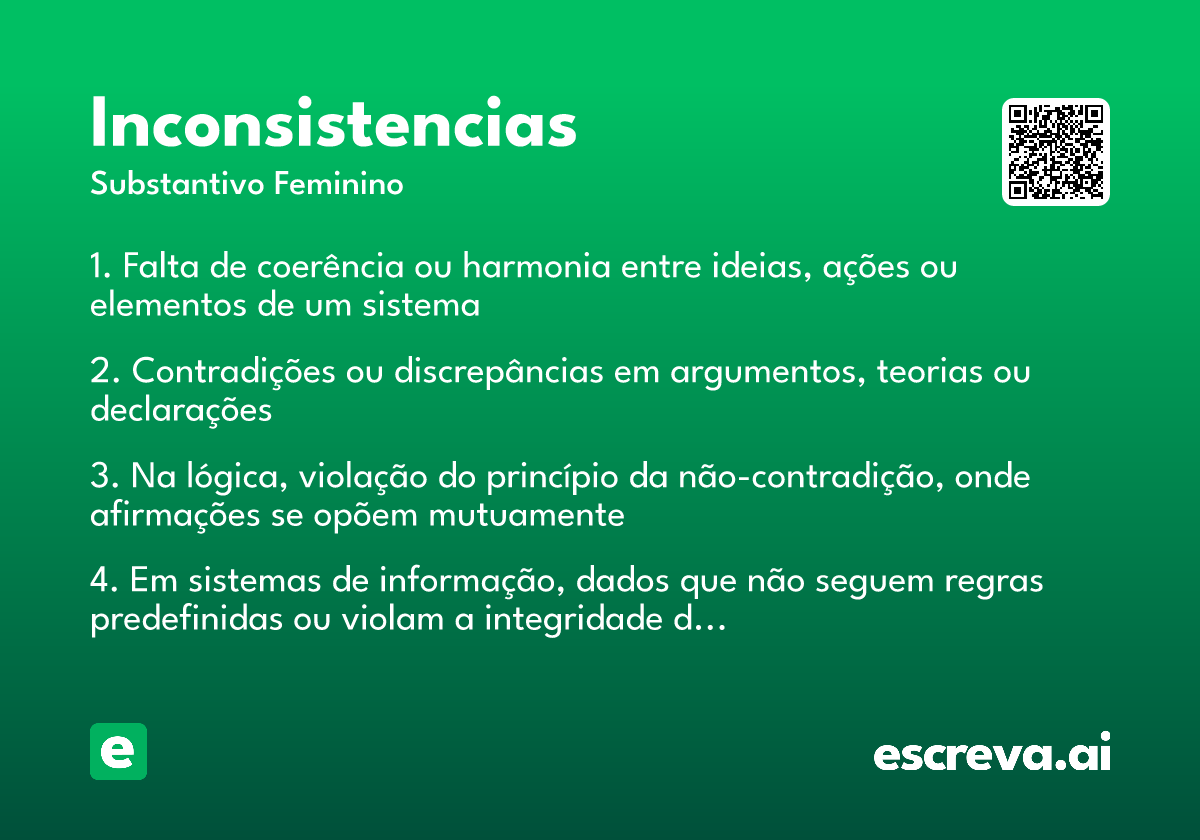 Inconsistencias
Substantivo Feminino

1. Falta de coerência ou harmonia entre ideias, ações ou elementos de um sistema

2. Contradições ou discrepâncias em argumentos, teorias ou declarações

3. Na lógica, violação do princípio da não-contradição, onde afirmações se opõem mutuamente

4. Em sistemas de informação, dados que não seguem regras predefinidas ou violam a integridade d...

e

escreva.ai